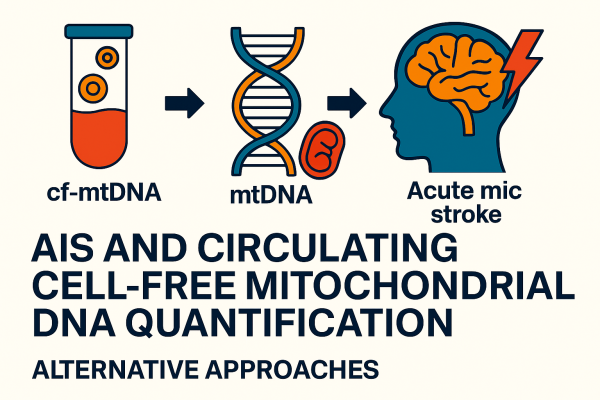 cf-mtDNA

mtDNA

Acute mic stroke

AIS AND CIRCULATING CELL-FREE MITOCHONDRIAL DNA QUANTIFICATION

ALTERNATIVE APPROACHES